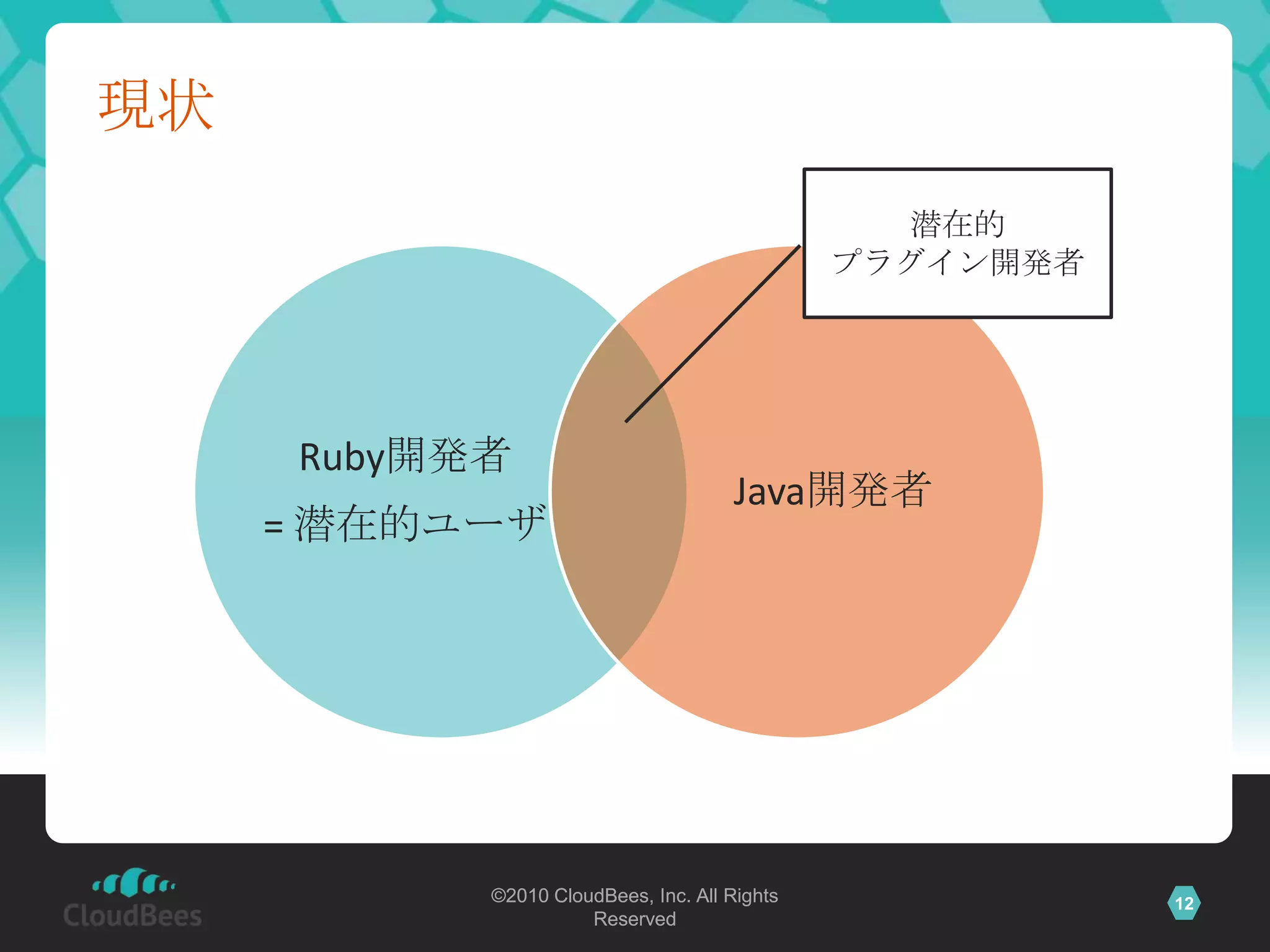 現状

潜在的
プラグイン開発者

Ruby開発者
= 潜在的ユーザ

Java開発者

CloudBees

©2010 CloudBees, Inc. All Rights Reserved

12